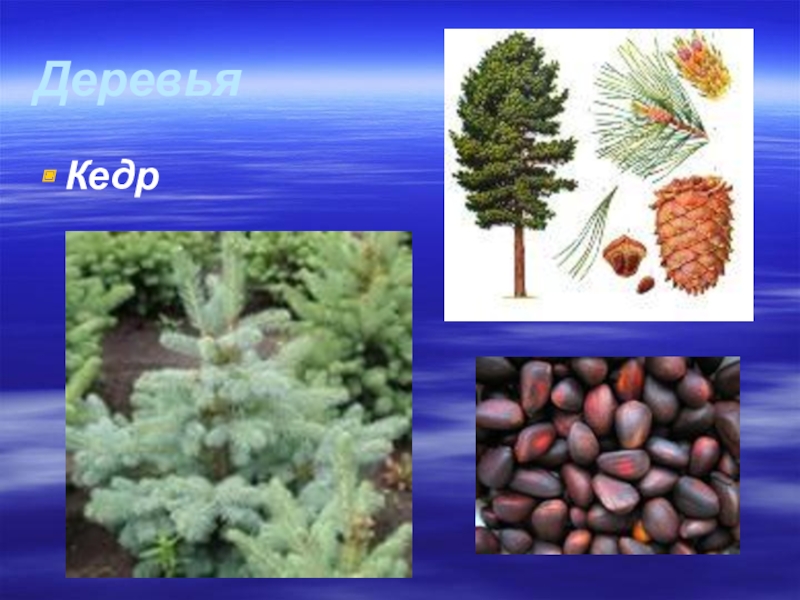 Деревья

Кедр